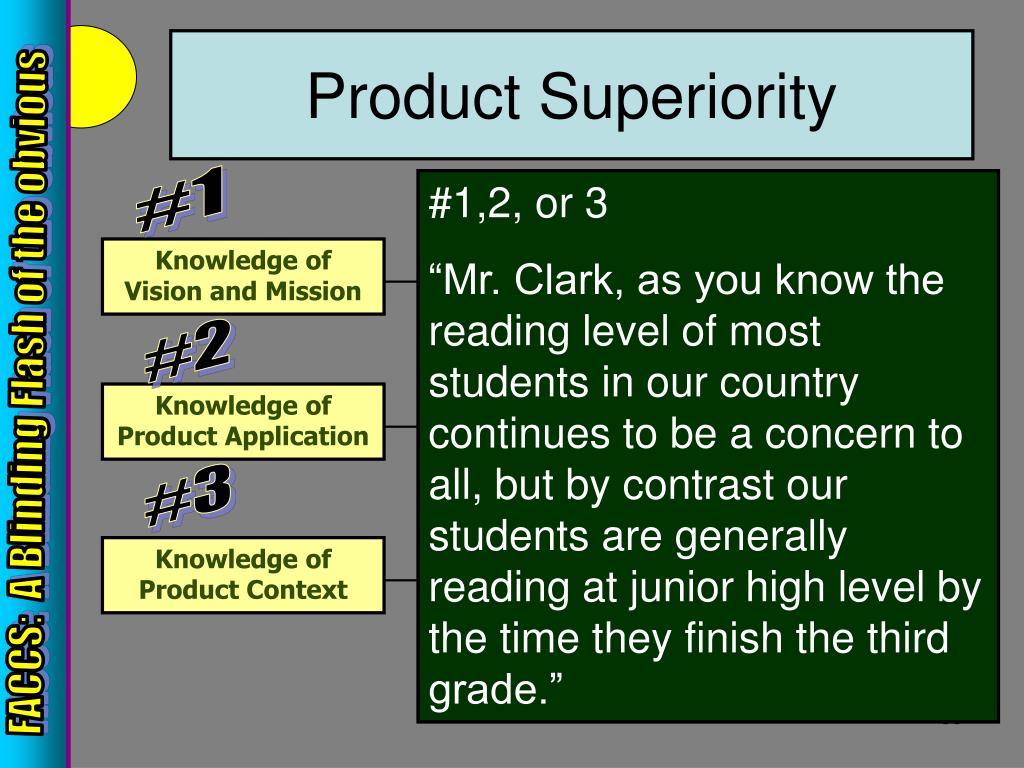 FACCS: A Blinding Flash of the obvious

Product Superiority

#1

Knowledge of Vision and Mission

#2

Knowledge of Product Application

#3

Knowledge of Product Context

#1,2, or 3

“Mr. Clark, as you know the reading level of most students in our country continues to be a concern to all, but by contrast our students are generally reading at junior high level by the time they finish the third grade.”